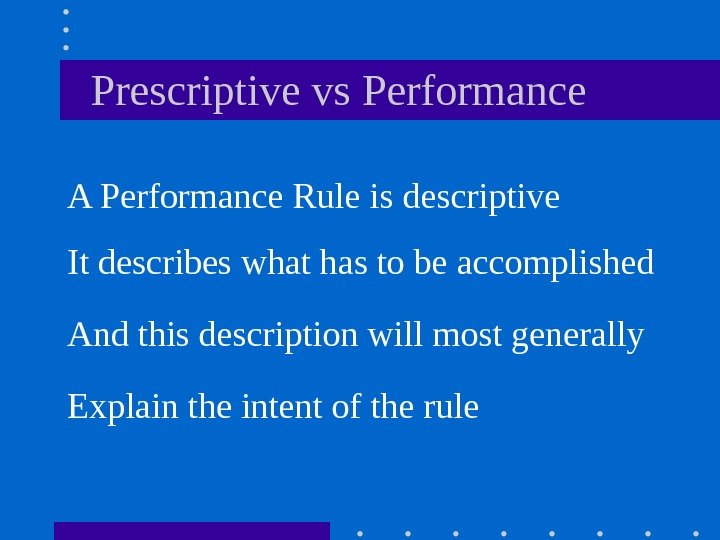 Prescriptive vs Performance

A Performance Rule is descriptive

It describes what has to be accomplished

And this description will most generally

Explain the intent of the rule